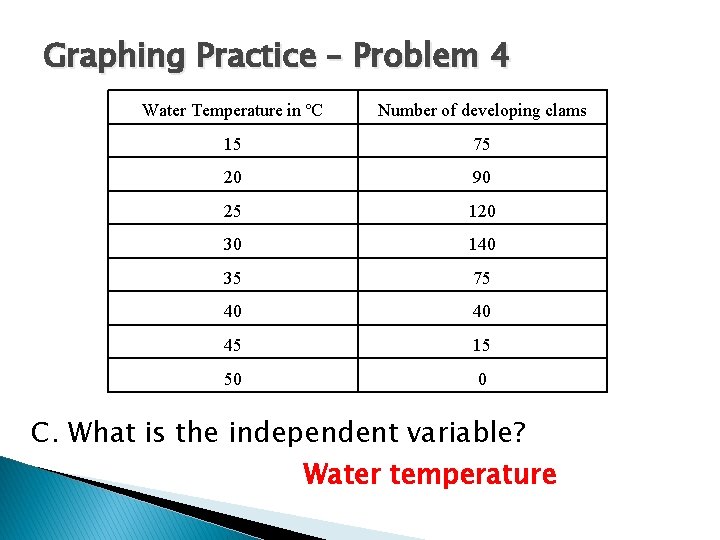 Graphing Practice – Problem 4

| Water Temperature in °C | Number of developing clams |
|---|---|
| 15 | 75 |
| 20 | 90 |
| 25 | 120 |
| 30 | 140 |
| 35 | 75 |
| 40 | 40 |
| 45 | 15 |
| 50 | 0 |

C. What is the independent variable?

Water temperature